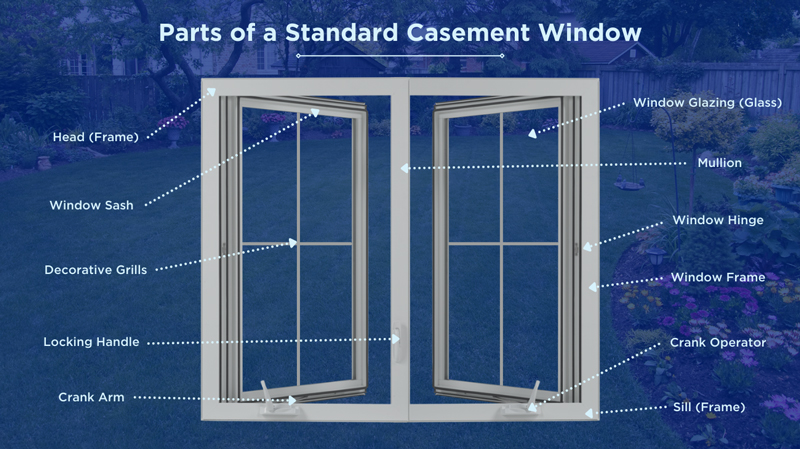 Parts of a Standard Casement Window

Head (Frame)

Window Sash

Decorative Grills

Locking Handle

Crank Arm

Window Glazing (Glass)

Mullion

Window Hinge

Window Frame

Crank Operator

Sill (Frame)